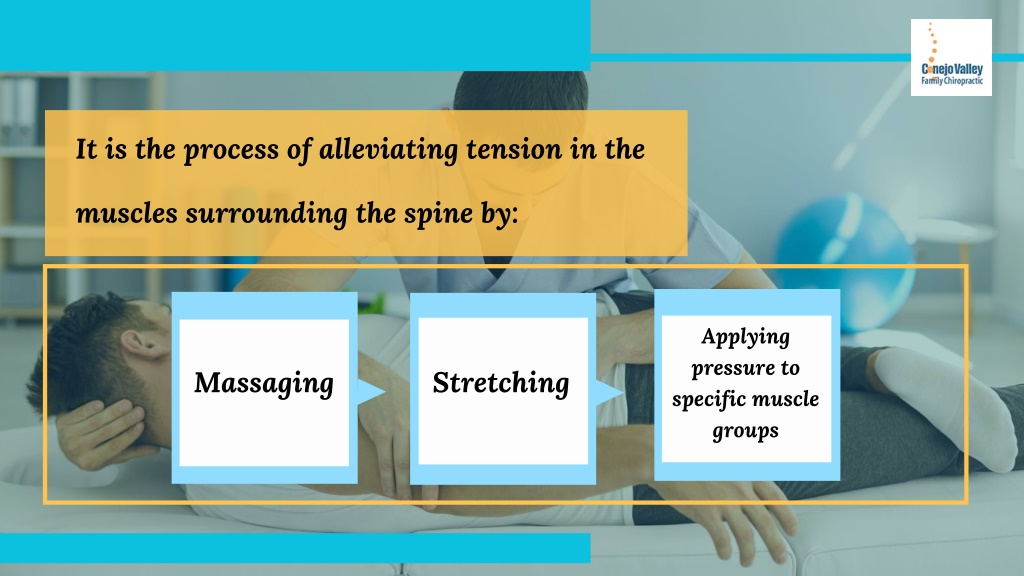 Conejo Valley
Family Chiropractic

It is the process of alleviating tension in the muscles surrounding the spine by:

Massaging

Stretching

Applying pressure to specific muscle groups